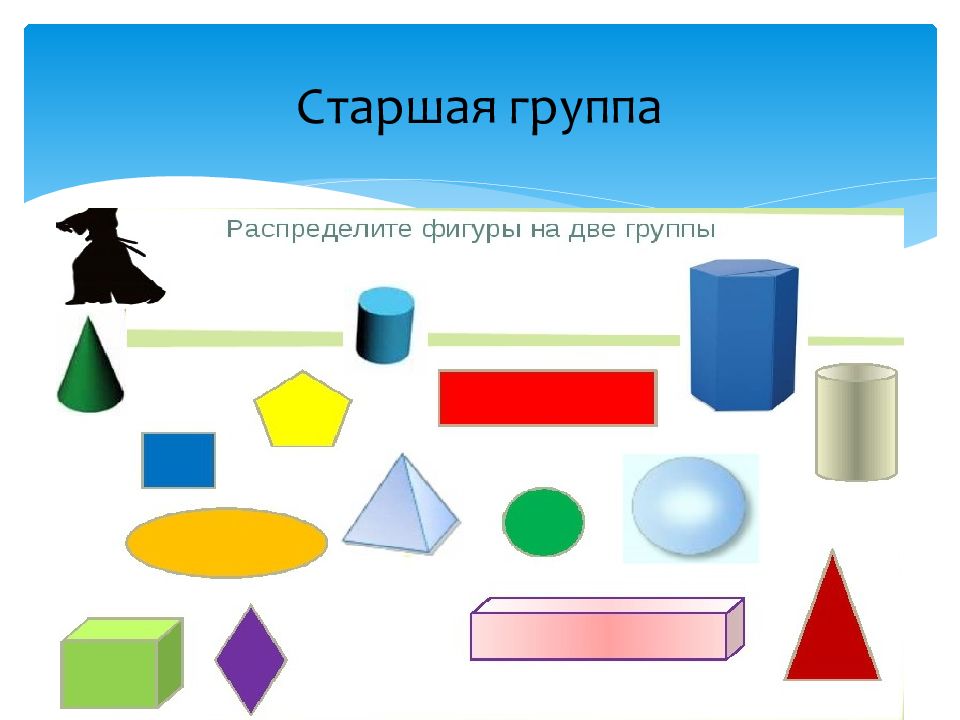 Старшая группа

Распределите фигуры на две группы